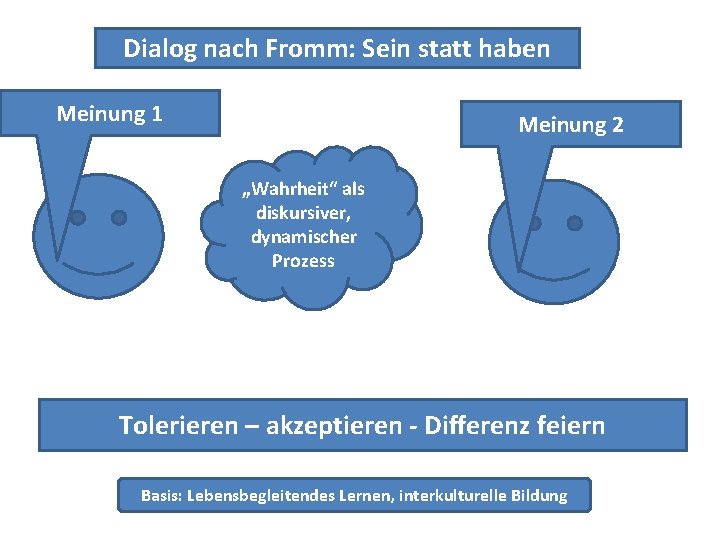 Dialog nach Fromm: Sein statt haben

Meinung 1

„Wahrheit“ als diskursiver, dynamischer Prozess

Meinung 2

Tolerieren – akzeptieren - Differenz feiern

Basis: Lebensbegleitendes Lernen, interkulturelle Bildung